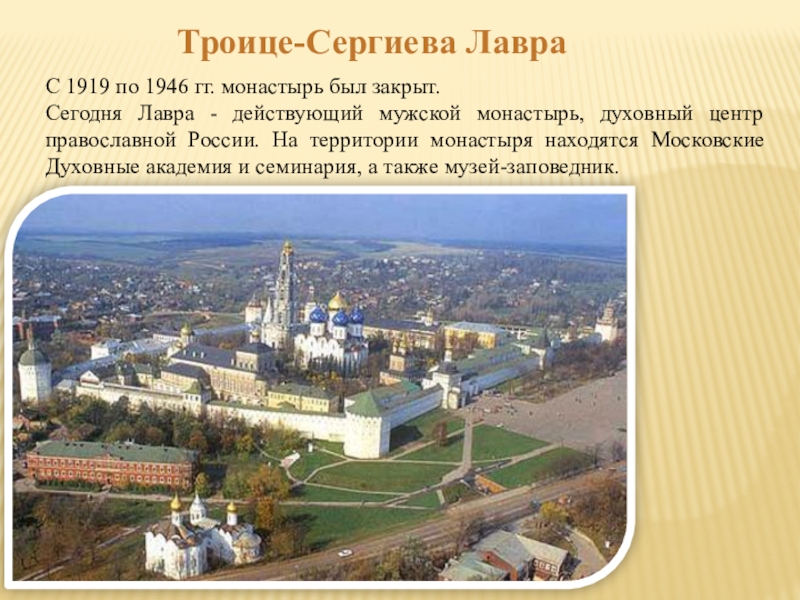 Троице-Сергиева Лавра

С 1919 по 1946 гг. монастырь был закрыт.
Сегодня Лавра - действующий мужской монастырь, духовный центр православной России. На территории монастыря находятся Московские Духовные академия и семинария, а также музей-заповедник.